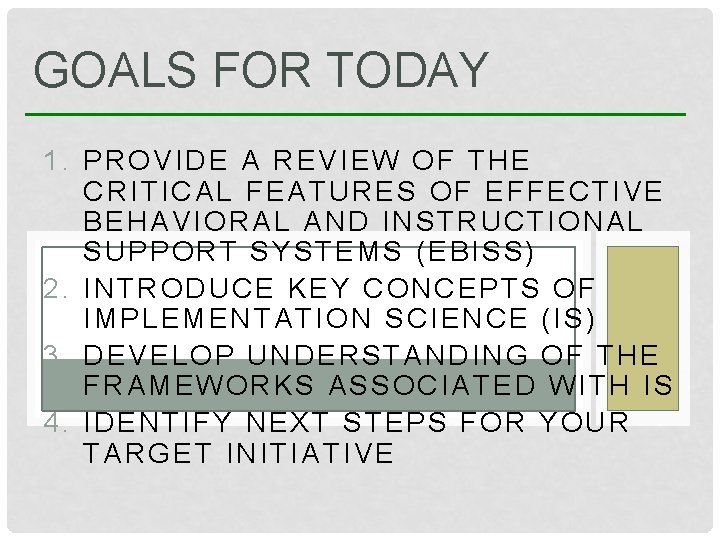 GOALS FOR TODAY

1. PROVIDE A REVIEW OF THE CRITICAL FEATURES OF EFFECTIVE BEHAVIORAL AND INSTRUCTIONAL SUPPORT SYSTEMS (EBISS)
2. INTRODUCE KEY CONCEPTS OF IMPLEMENTATION SCIENCE (IS)
3. DEVELOP UNDERSTANDING OF THE FRAMEWORKS ASSOCIATED WITH IS
4. IDENTIFY NEXT STEPS FOR YOUR TARGET INITIATIVE